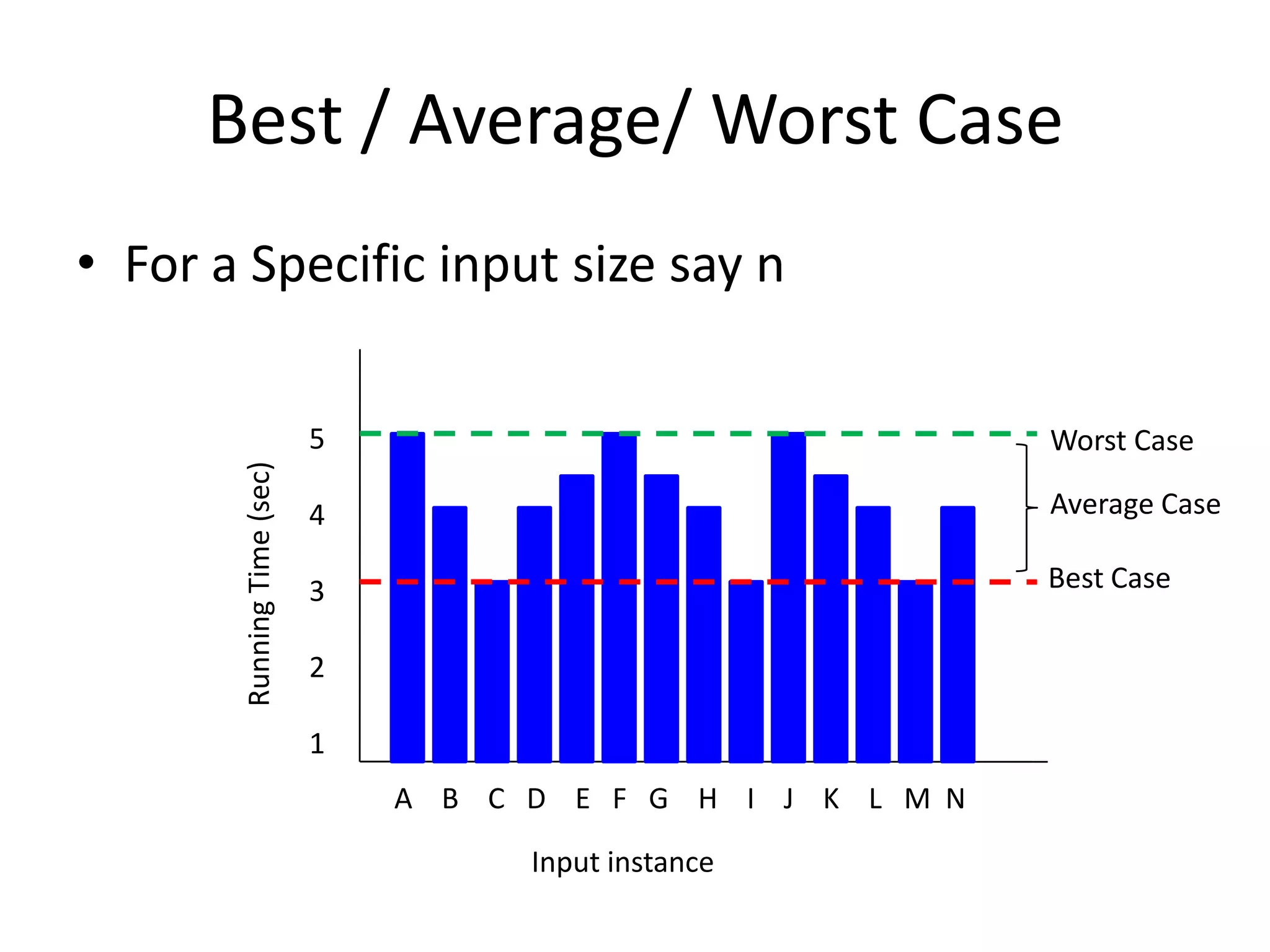 Best / Average/ Worst Case

• For a Specific input size say n

Running Time (sec)

5
4
3
2
1

Worst Case
Average Case
Best Case

A B C D E F G H I J K L M N

Input instance